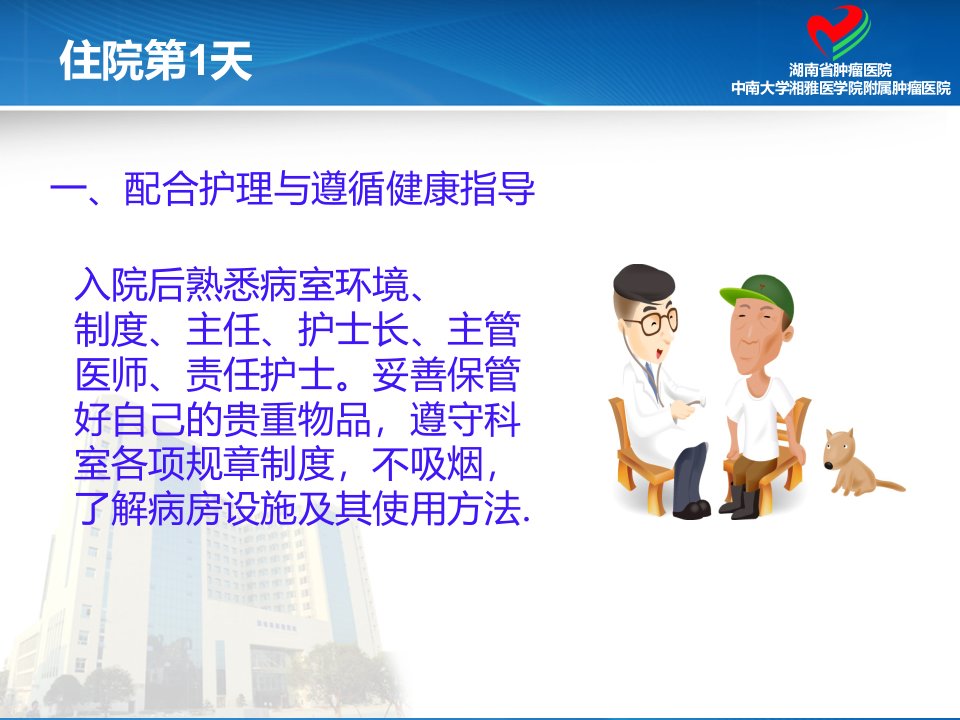 住院第1天

湖南省肿瘤医院
中南大学湘雅医学院附属肿瘤医院

一、配合护理与遵循健康指导

入院后熟悉病室环境、制度、主任、护士长、主管医师、责任护士。妥善保管好自己的贵重物品，遵守科室各项规章制度，不吸烟，了解病房设施及其使用方法.